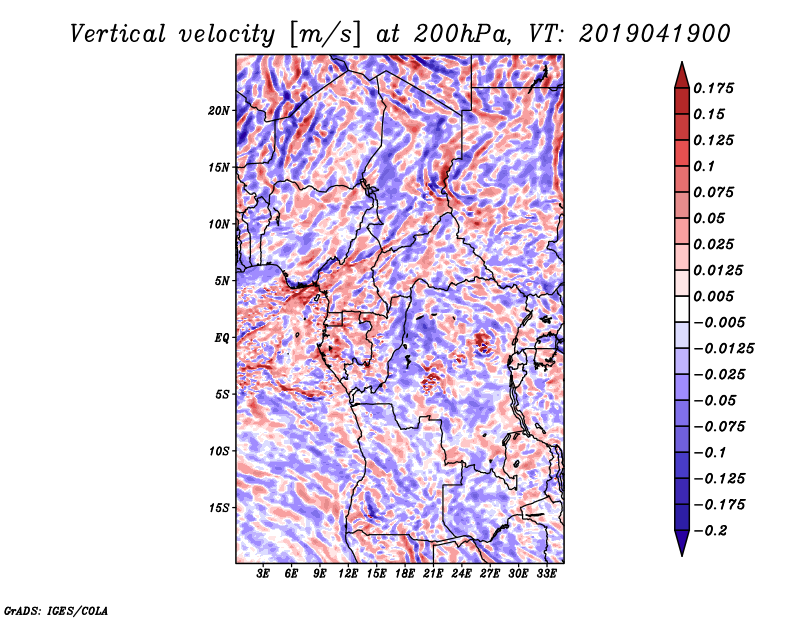 Vertical velocity [m/s] at 200hPa, VT: 2019041900

20N
15N
10N
5N
EQ
5S
10S
15S

3E 6E 9E 12E 15E 18E 21E 24E 27E 30E 33E

0.175
0.15
0.125
0.1
0.075
0.05
0.025
0.0125
0.005
−0.005
−0.0125
−0.025
−0.05
−0.075
−0.1
−0.125
−0.175
−0.2

GrADS: IGES/COLA